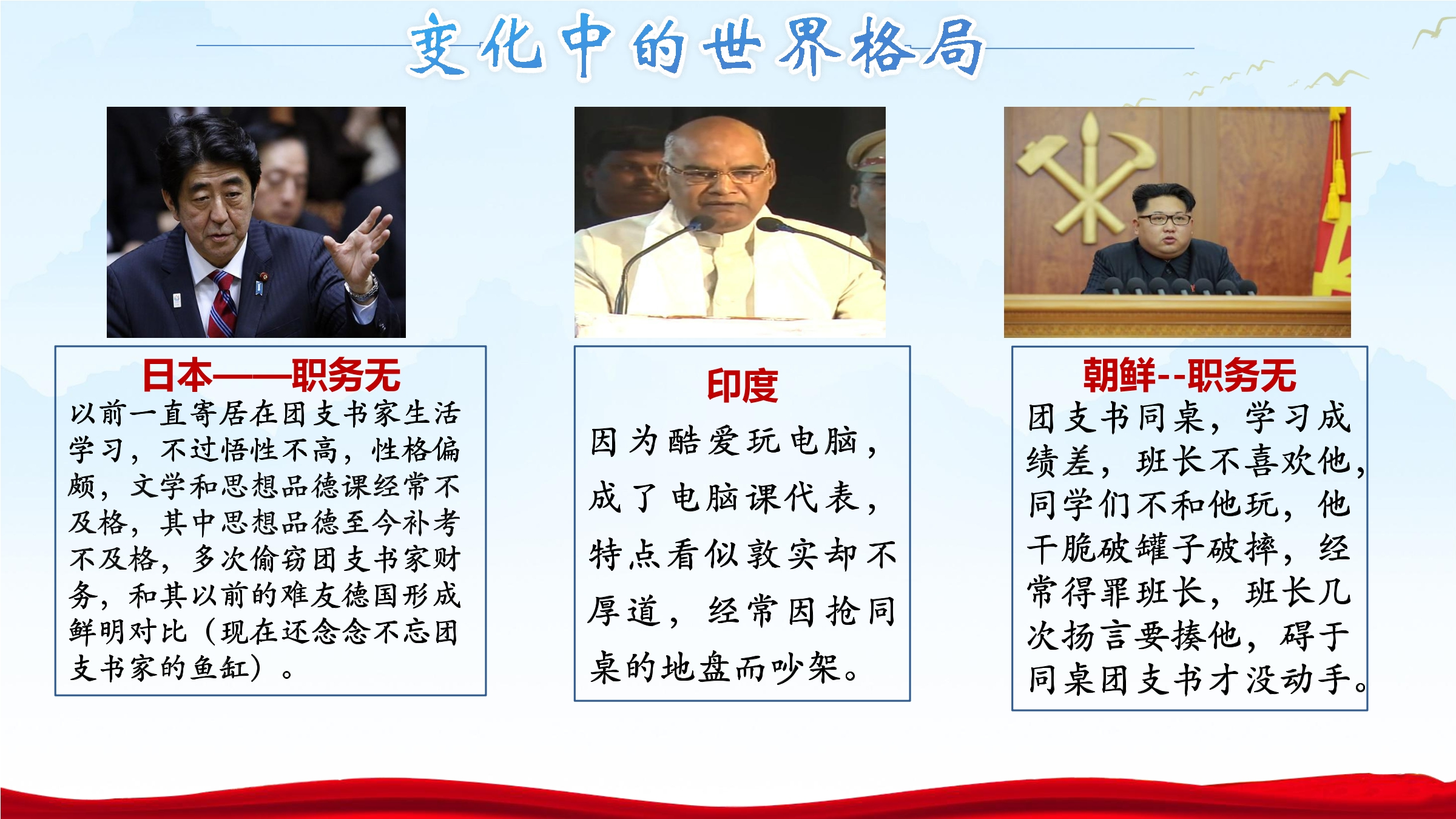 变化中的世界格局

日本——职务无
以前一直寄居在团支书家生活学习，不过悟性不高，性格偏颇，文学和思想品德课经常不及格，其中思想品德至今补考不及格，多次偷窃团支书家财务，和其以前的难友德国形成鲜明对比（现在还念念不忘团支书家的鱼缸）。

印度
因为酷爱玩电脑，成了电脑课代表，特点看似敦实却不厚道，经常因抢同桌的地盘而吵架。

朝鲜--职务无
团支书同桌，学习成绩差，班长不喜欢他，同学们不和他玩，他干脆破罐子破摔，经常得罪班长，班长几次扬言要揍他，碍于同桌团支书才没动手。